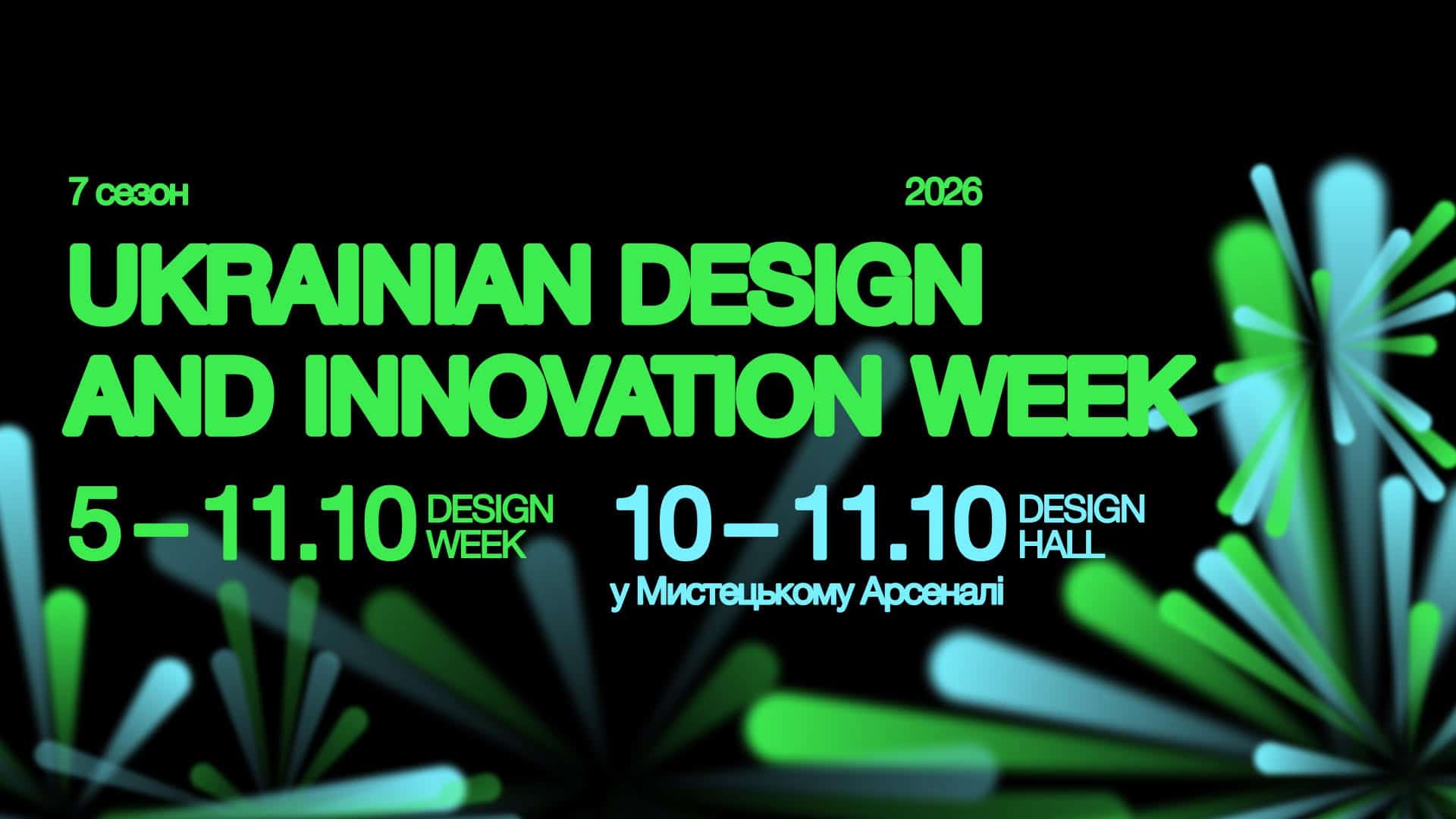 7 сезон

2026

UKRAINIAN DESIGN AND INNOVATION WEEK

5 – 11.10 DESIGN WEEK

10 – 11.10 DESIGN HALL

у Мистецькому Арсеналі